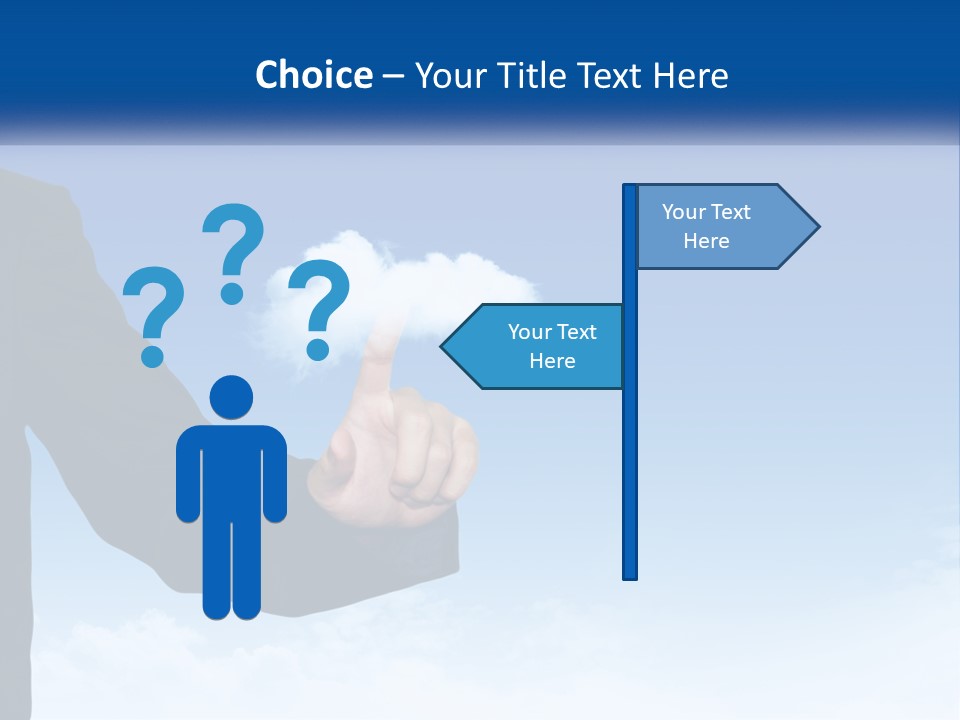 Choice – Your Title Text Here

? ? ?

Your Text Here

Your Text Here